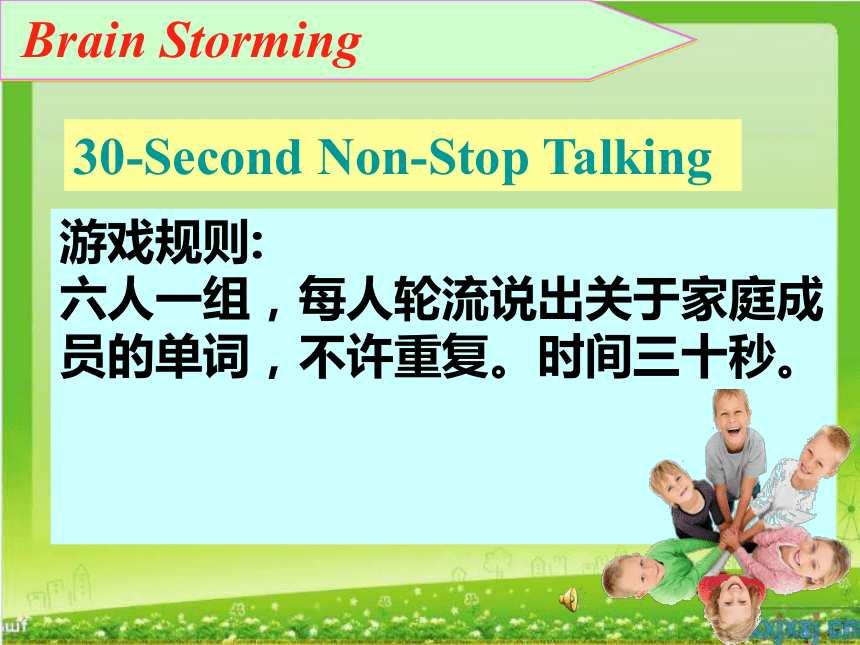 Brain Storming

30-Second Non-Stop Talking

游戏规则:
六人一组，每人轮流说出关于家庭成员的单词，不许重复。时间三十秒。